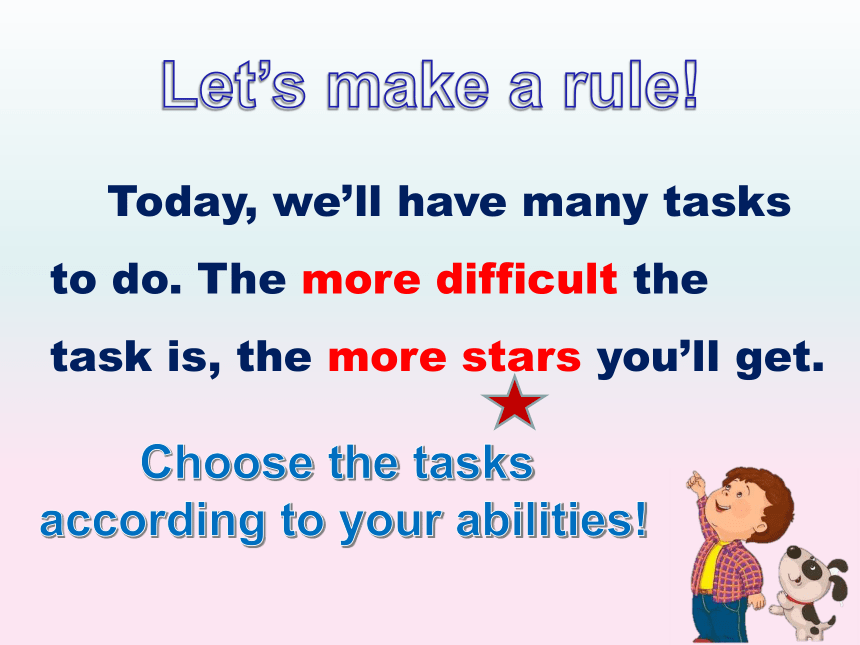 Let's make a rule!

Today, we'll have many tasks to do. The more difficult the task is, the more stars you'll get.

Choose the tasks according to your abilities!